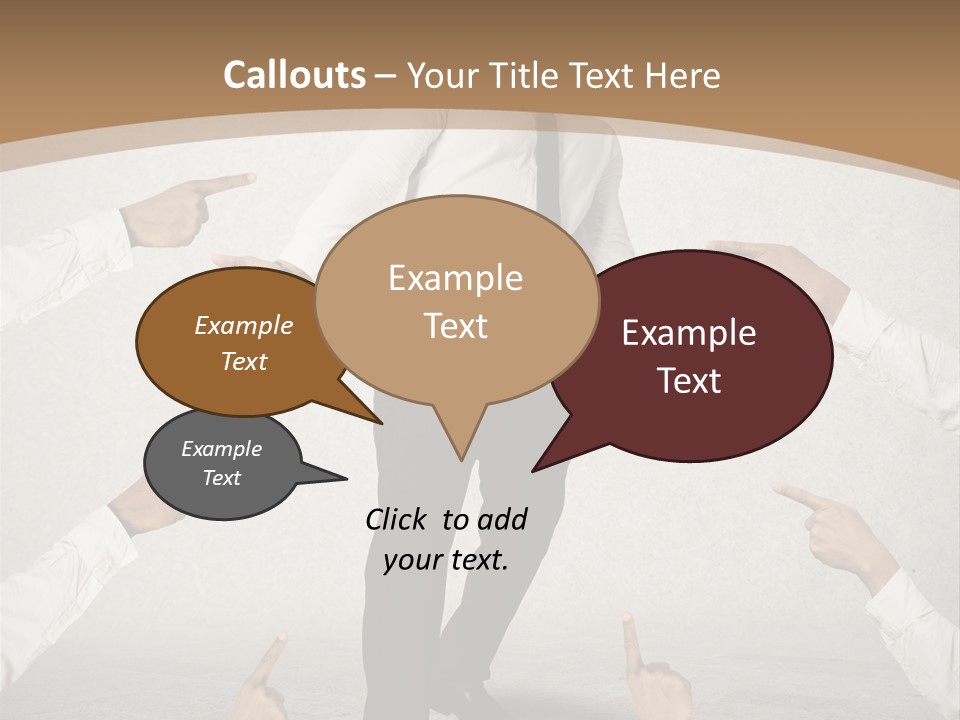 Callouts – Your Title Text Here

Example Text

Example Text

Example Text

Example Text

Click to add your text.